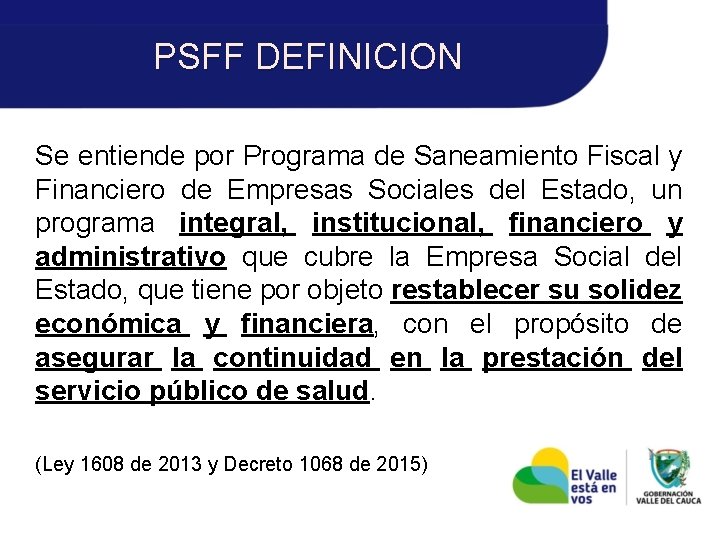 PSFF DEFINICION

Se entiende por Programa de Saneamiento Fiscal y Financiero de Empresas Sociales del Estado, un programa integral, institucional, financiero y administrativo que cubre la Empresa Social del Estado, que tiene por objeto restablecer su solidez económica y financiera, con el propósito de asegurar la continuidad en la prestación del servicio público de salud.

(Ley 1608 de 2013 y Decreto 1068 de 2015)

El Valle está en vos

GOBERNACIÓN VALLE DEL CAUCA